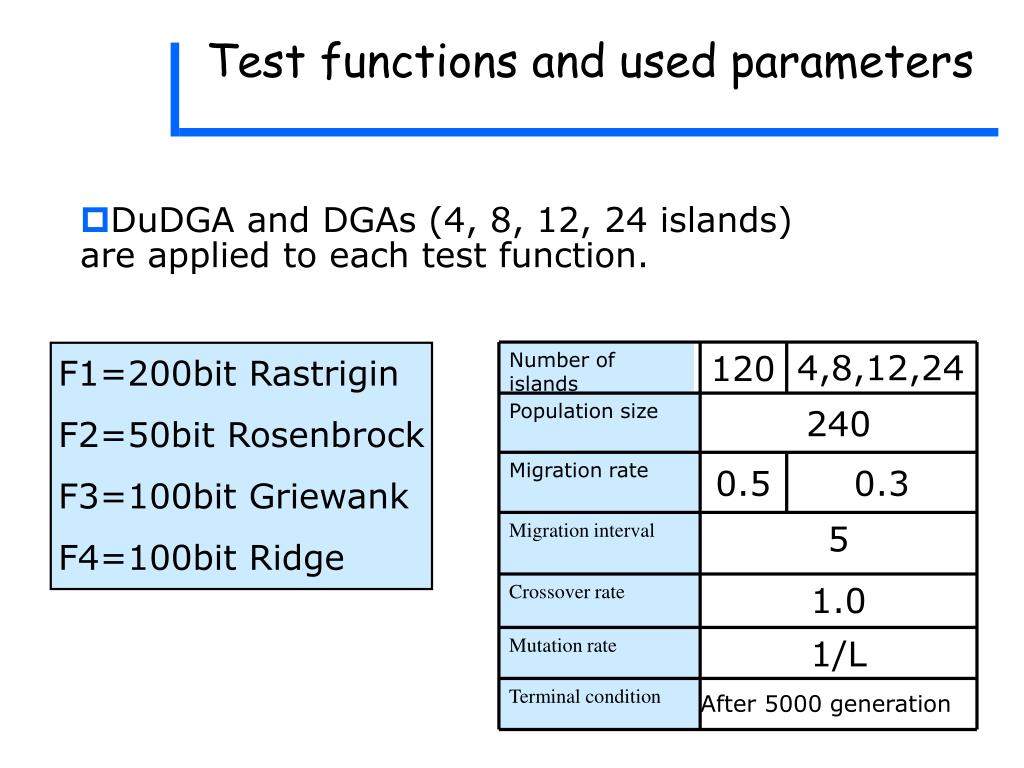 Test functions and used parameters

DuDGA and DGAs (4, 8, 12, 24 islands) are applied to each test function.

F1=200bit Rastrigin
F2=50bit Rosenbrock
F3=100bit Griewank
F4=100bit Ridge

| Number of islands | 120 | 4,8,12,24 |
|---|---|---|
| Population size | 240 | |
| Migration rate | 0.5 | 0.3 |
| Migration interval | 5 | |
| Crossover rate | 1.0 | |
| Mutation rate | 1/L | |
| Terminal condition | After 5000 generation | |